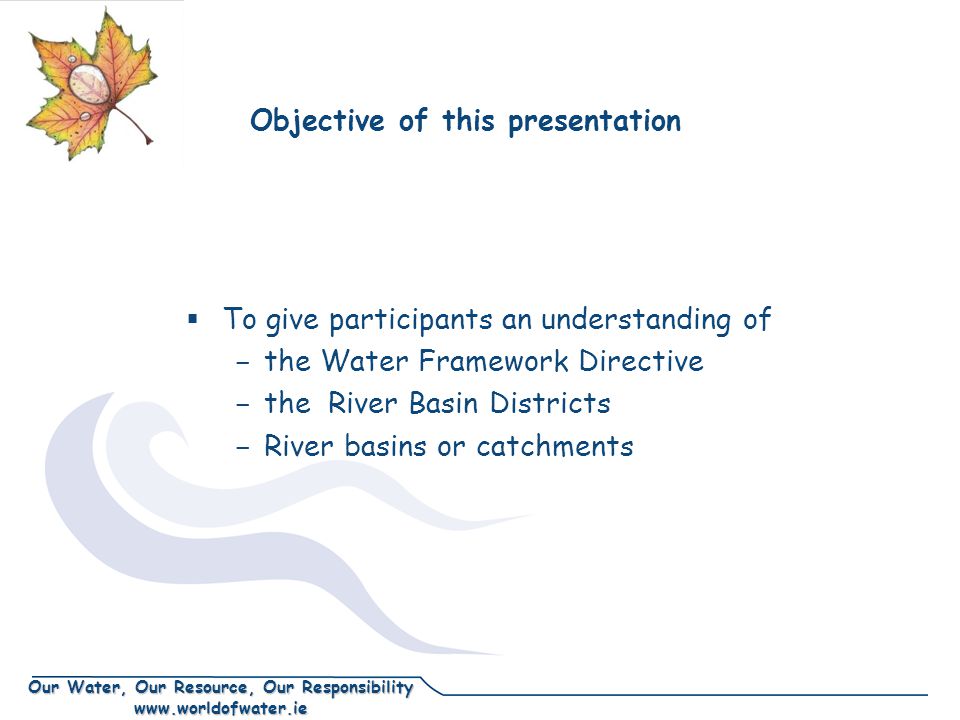 Objective of this presentation

▪ To give participants an understanding of
– the Water Framework Directive
– the River Basin Districts
– River basins or catchments

Our Water, Our Resource, Our Responsibility
www.worldofwater.ie